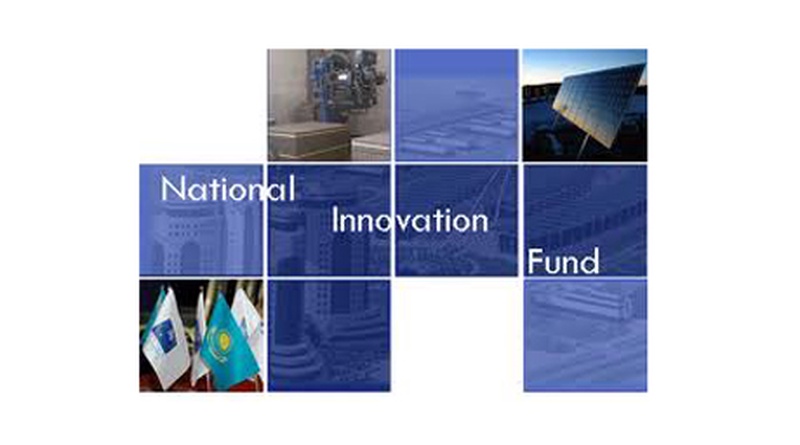 National Innovation Fund